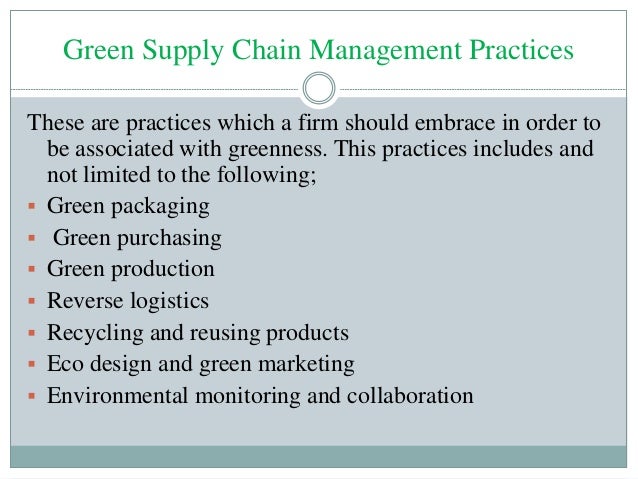 Green Supply Chain Management Practices

These are practices which a firm should embrace in order to be associated with greenness. This practices includes and not limited to the following;

- Green packaging
- Green purchasing
- Green production
- Reverse logistics
- Recycling and reusing products
- Eco design and green marketing
- Environmental monitoring and collaboration